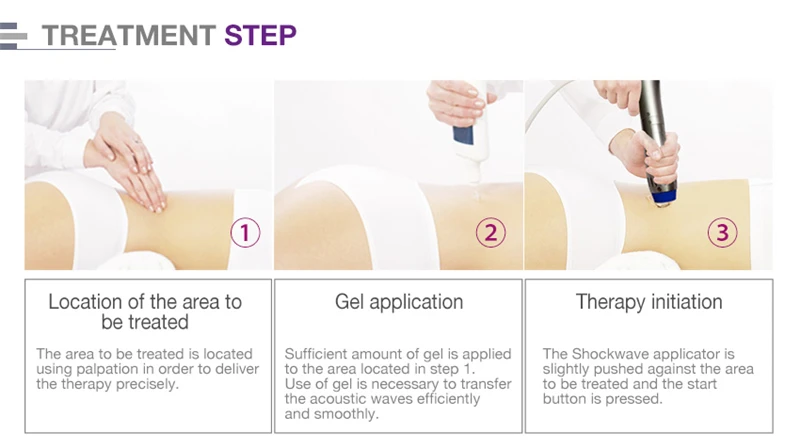 TREATMENT STEP

①

②

③

Location of the area to be treated

The area to be treated is located using palpation in order to deliver the therapy precisely.

Gel application

Sufficient amount of gel is applied to the area located in step 1.
Use of gel is necessary to transfer the acoustic waves efficiently and smoothly.

Therapy initiation

The Shockwave applicator is slightly pushed against the area to be treated and the start button is pressed.